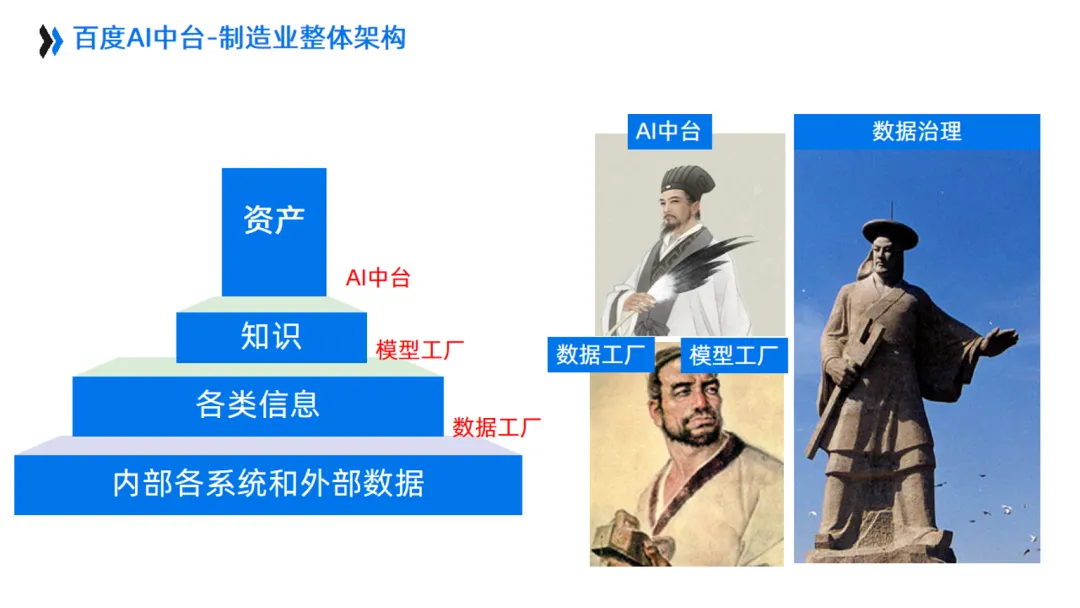 百度AI中台-制造业整体架构

资产

AI中台

知识

模型工厂

各类信息

数据工厂

内部各系统和外部数据

AI中台

数据治理

数据工厂

模型工厂